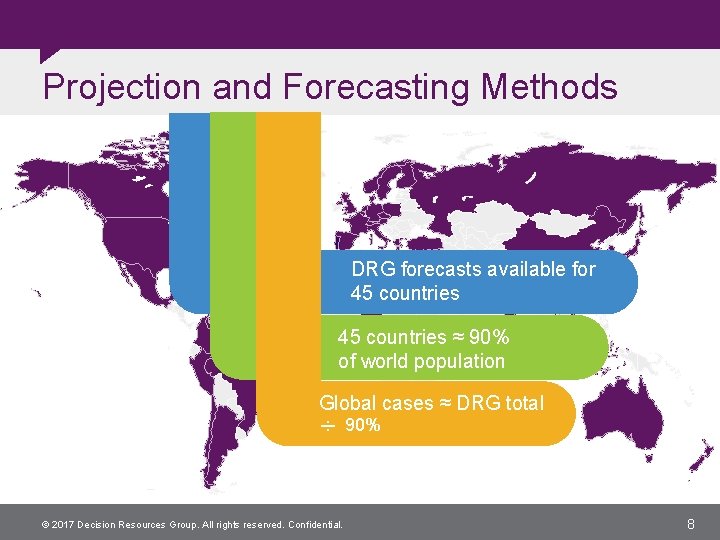 Projection and Forecasting Methods

DRG forecasts available for 45 countries

45 countries ≈ 90% of world population

Global cases ≈ DRG total ÷ 90%

© 2017 Decision Resources Group. All rights reserved. Confidential.

8